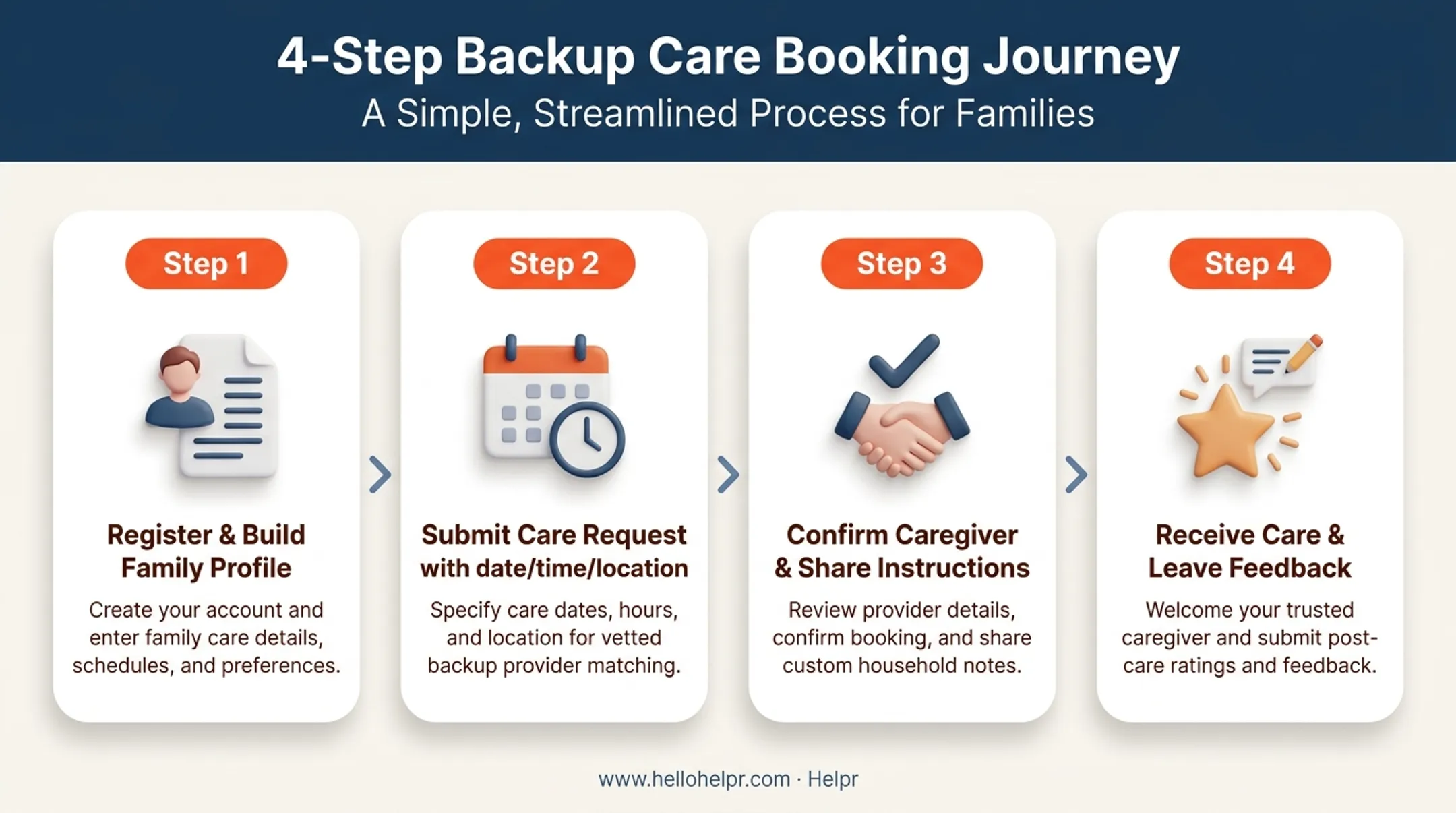 4-Step Backup Care Booking Journey
A Simple, Streamlined Process for Families

Step 1

Register & Build Family Profile

Create your account and enter family care details, schedules, and preferences.

Step 2

Submit Care Request with date/time/location

Specify care dates, hours, and location for vetted backup provider matching.

Step 3

Confirm Caregiver & Share Instructions

Review provider details, confirm booking, and share custom household notes.

Step 4

Receive Care & Leave Feedback

Welcome your trusted caregiver and submit post-care ratings and feedback.

www.hellohelpr.com · Helpr